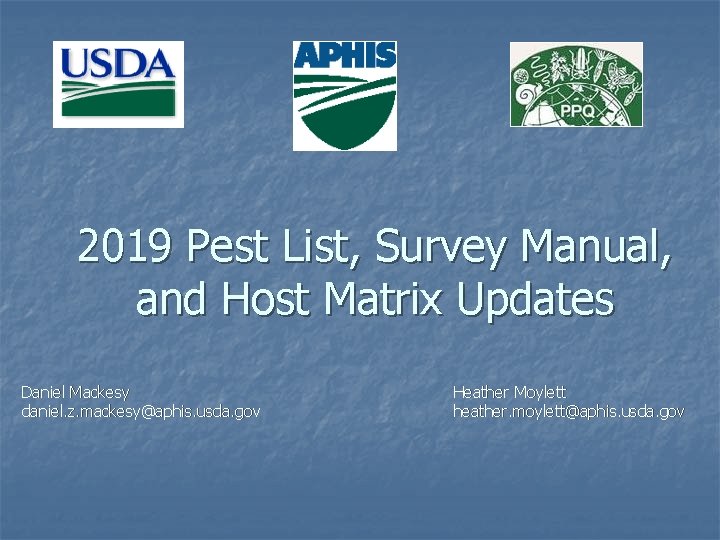 USDA

APHIS

PPQ

2019 Pest List, Survey Manual, and Host Matrix Updates

Daniel Mackesy
daniel.z.mackesy@aphis.usda.gov

Heather Moylett
heather.moylett@aphis.usda.gov